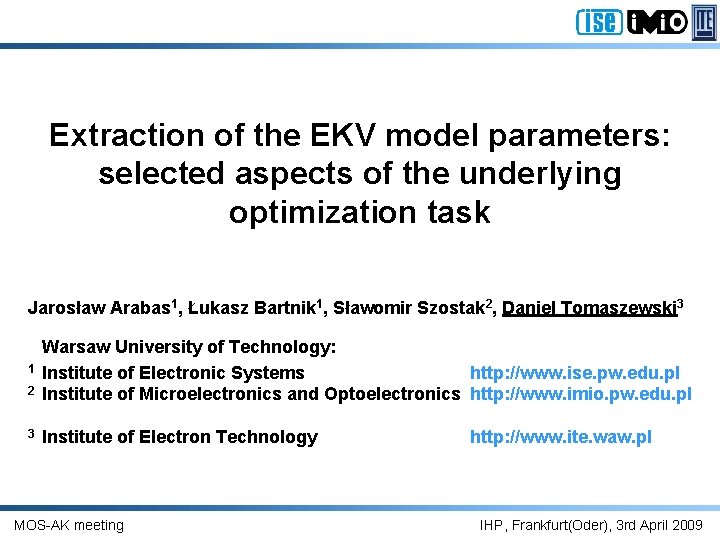 ise iMiO ITE

Extraction of the EKV model parameters: selected aspects of the underlying optimization task

Jarosław Arabas$^1$, Łukasz Bartnik$^1$, Sławomir Szostak$^2$, Daniel Tomaszewski$^3$

Warsaw University of Technology:

$^1$ Institute of Electronic Systems http://www.ise.pw.edu.pl
$^2$ Institute of Microelectronics and Optoelectronics http://www.imio.pw.edu.pl

$^3$ Institute of Electron Technology http://www.ite.waw.pl

MOS-AK meeting

IHP, Frankfurt(Oder), 3rd April 2009